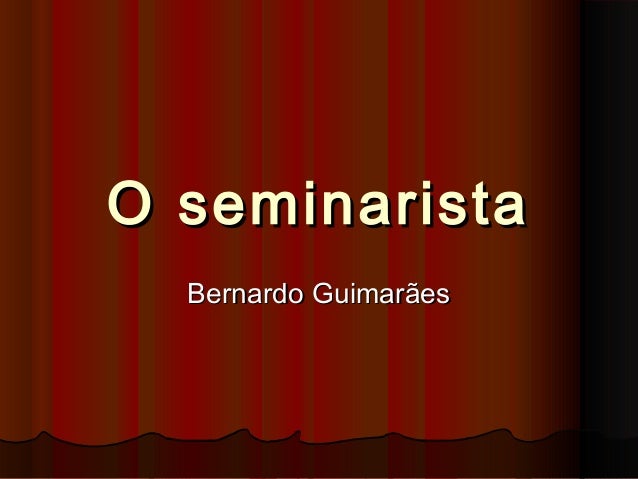 O seminarista

Bernardo Guimarães